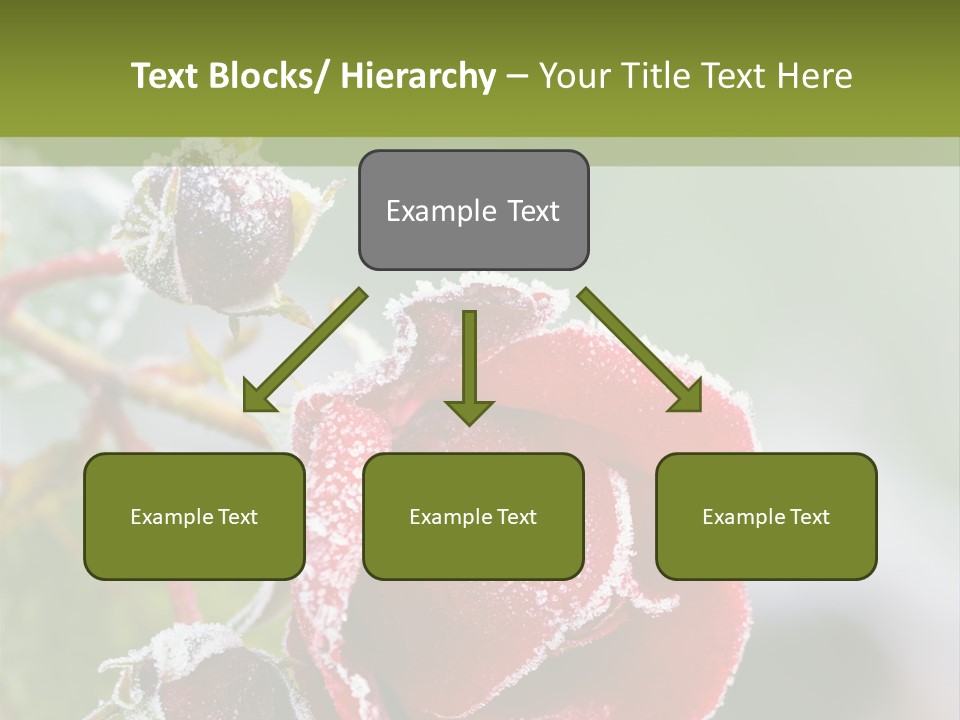 Text Blocks/ Hierarchy – Your Title Text Here

Example Text

Example Text

Example Text

Example Text